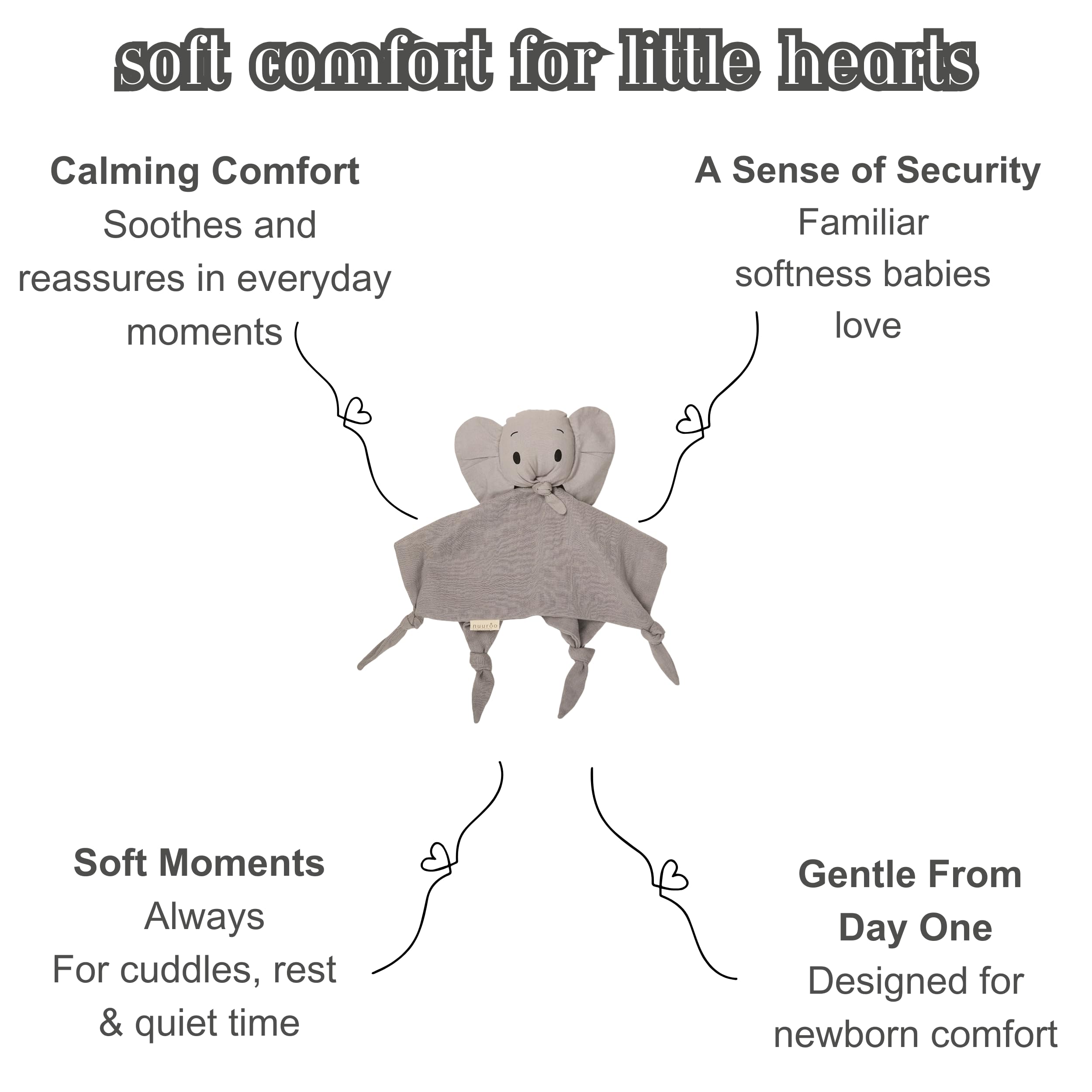 soft comfort for little hearts

Calming Comfort
Soothes and reassures in everyday moments

A Sense of Security
Familiar softness babies love

nuuroo

Soft Moments
Always
For cuddles, rest & quiet time

Gentle From Day One
Designed for newborn comfort